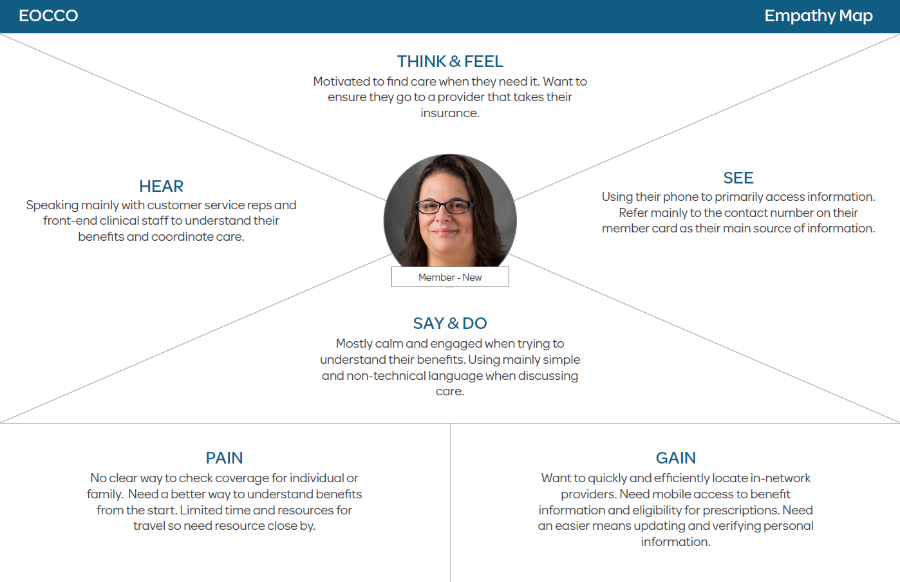 EOCCO

Empathy Map

THINK & FEEL

Motivated to find care when they need it. Want to ensure they go to a provider that takes their insurance.

HEAR

Speaking mainly with customer service reps and front-end clinical staff to understand their benefits and coordinate care.

SEE

Using their phone to primarily access information. Refer mainly to the contact number on their member card as their main source of information.

Member - New

SAY & DO

Mostly calm and engaged when trying to understand their benefits. Using mainly simple and non-technical language when discussing care.

PAIN

No clear way to check coverage for individual or family. Need a better way to understand benefits from the start. Limited time and resources for travel so need resource close by.

GAIN

Want to quickly and efficiently locate in-network providers. Need mobile access to benefit information and eligibility for prescriptions. Need an easier means updating and verifying personal information.